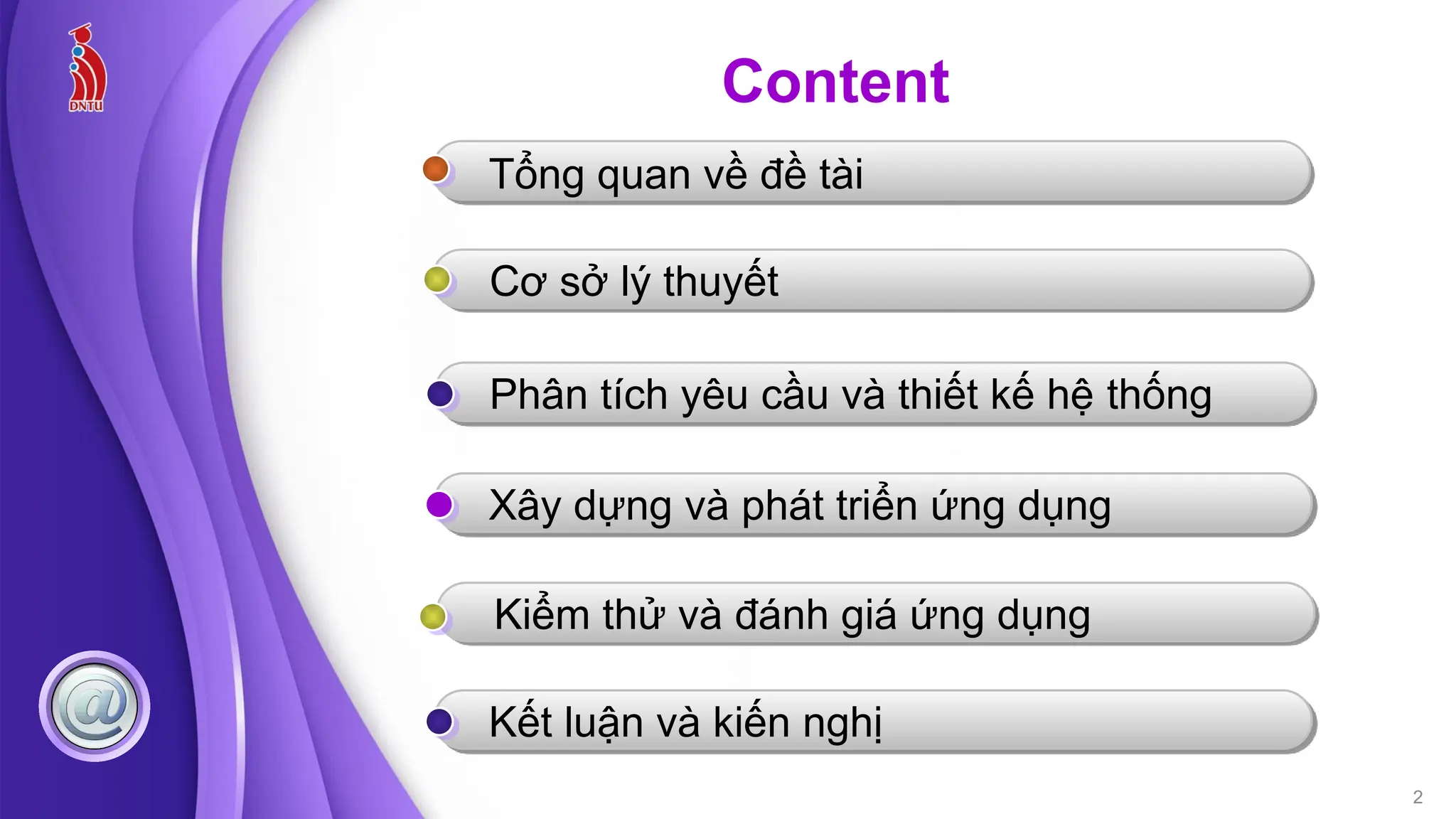 DNTU

Content

Tổng quan về đề tài

Cơ sở lý thuyết

Phân tích yêu cầu và thiết kế hệ thống

Xây dựng và phát triển ứng dụng

Kiểm thử và đánh giá ứng dụng

Kết luận và kiến nghị

@

2